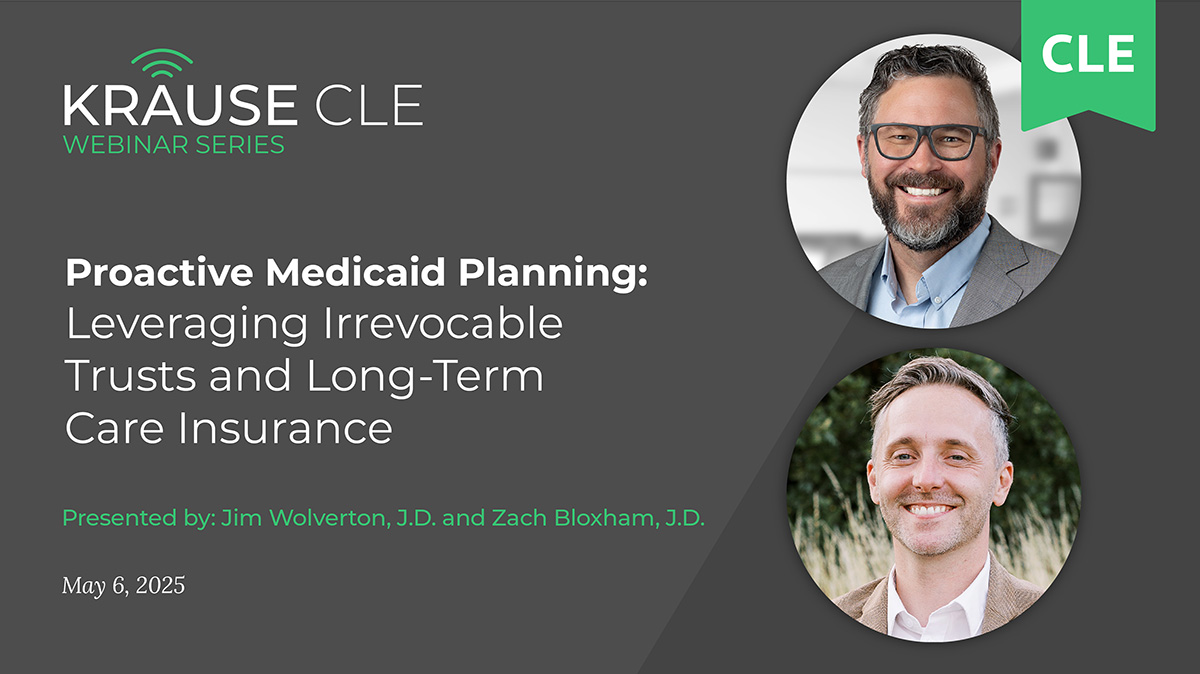 KRAUSE CLE
WEBINAR SERIES

CLE

Proactive Medicaid Planning: Leveraging Irrevocable Trusts and Long-Term Care Insurance

Presented by: Jim Wolverton, J.D. and Zach Bloxham, J.D.

May 6, 2025